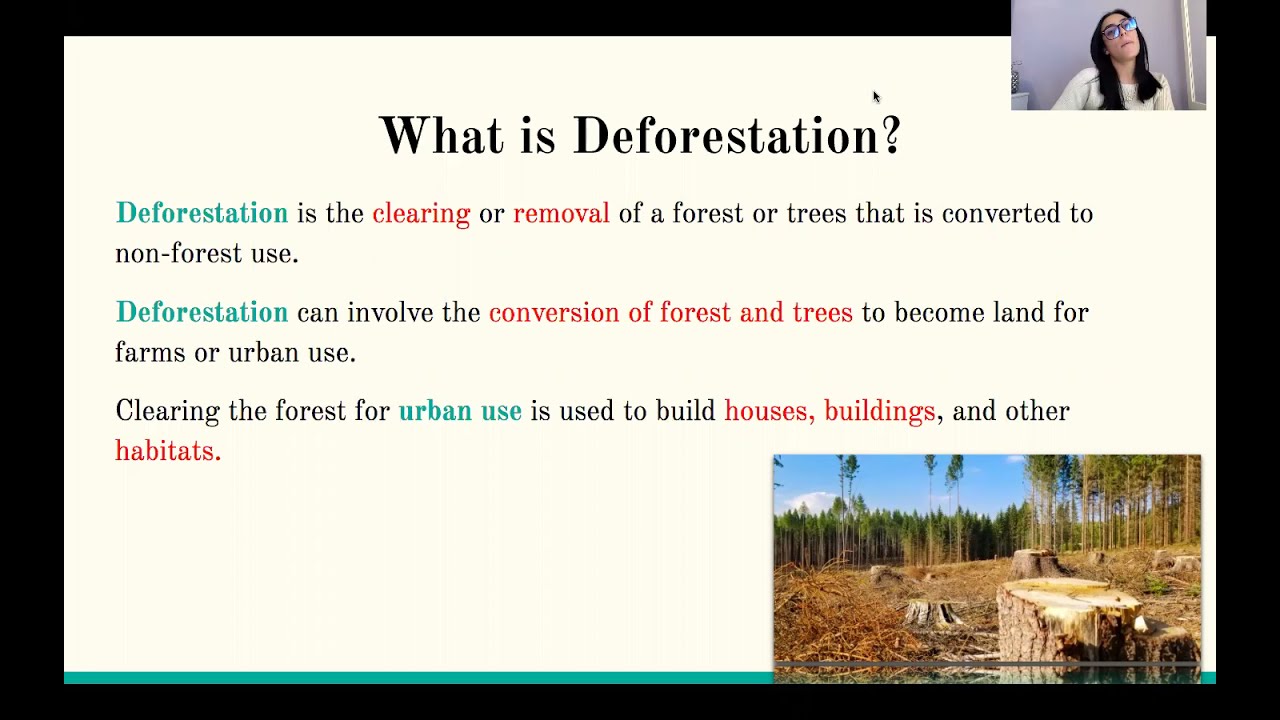 What is Deforestation?

Deforestation is the clearing or removal of a forest or trees that is converted to non-forest use.

Deforestation can involve the conversion of forest and trees to become land for farms or urban use.

Clearing the forest for urban use is used to build houses, buildings, and other habitats.